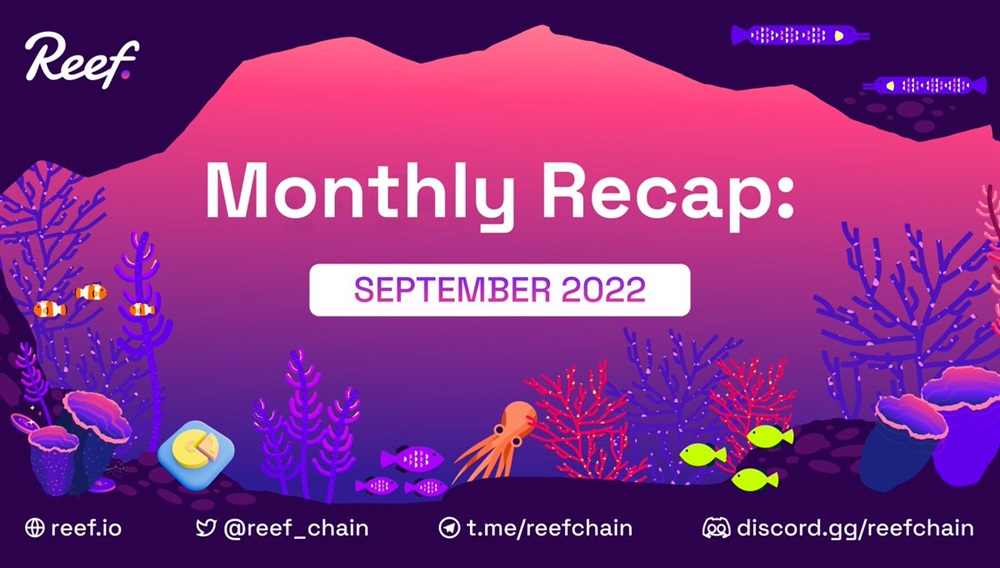 Reef.

Monthly Recap:

SEPTEMBER 2022

reef.io @reef_chain t.me/reefchain discord.gg/reefchain